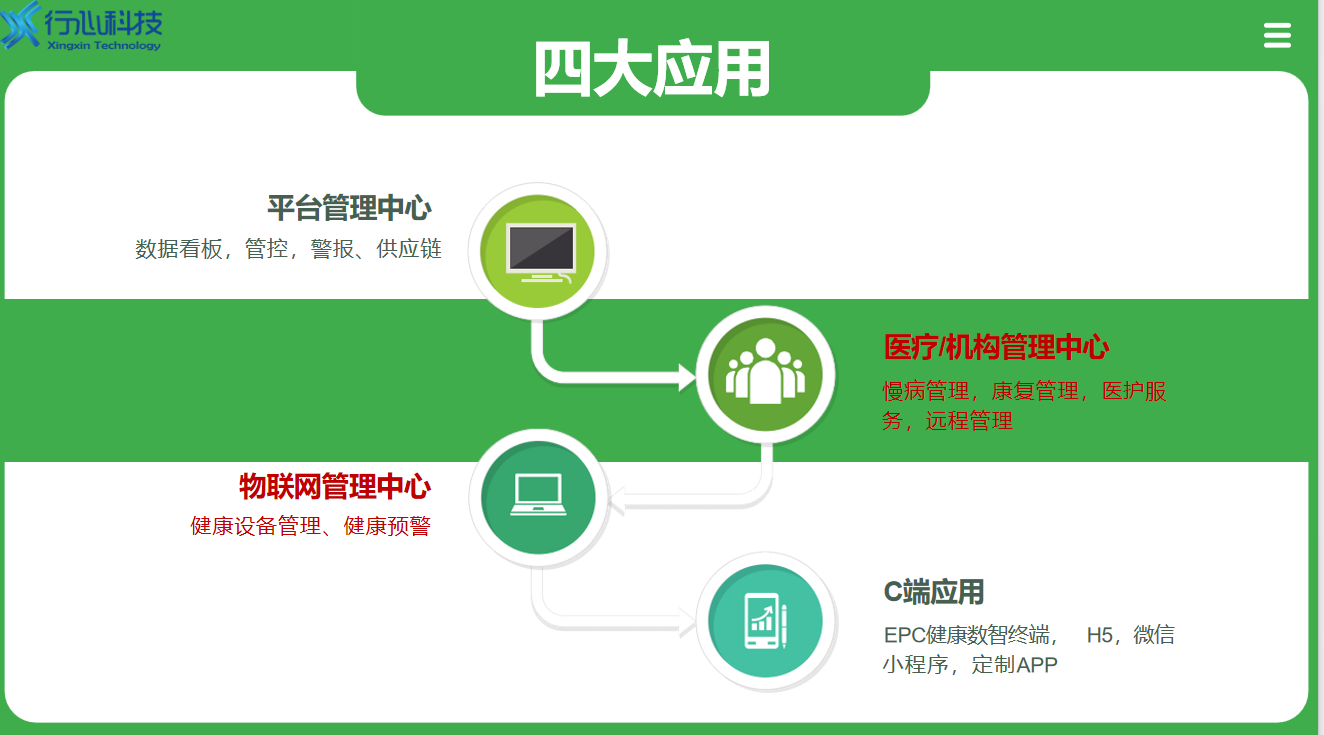 行心科技
Xingxin Technology

四大应用

平台管理中心
数据看板，管控，警报、供应链

医疗/机构管理中心
慢病管理，康复管理，医护服务，远程管理

物联网管理中心
健康设备管理、健康预警

C端应用
EPC健康数智终端， H5，微信小程序，定制APP